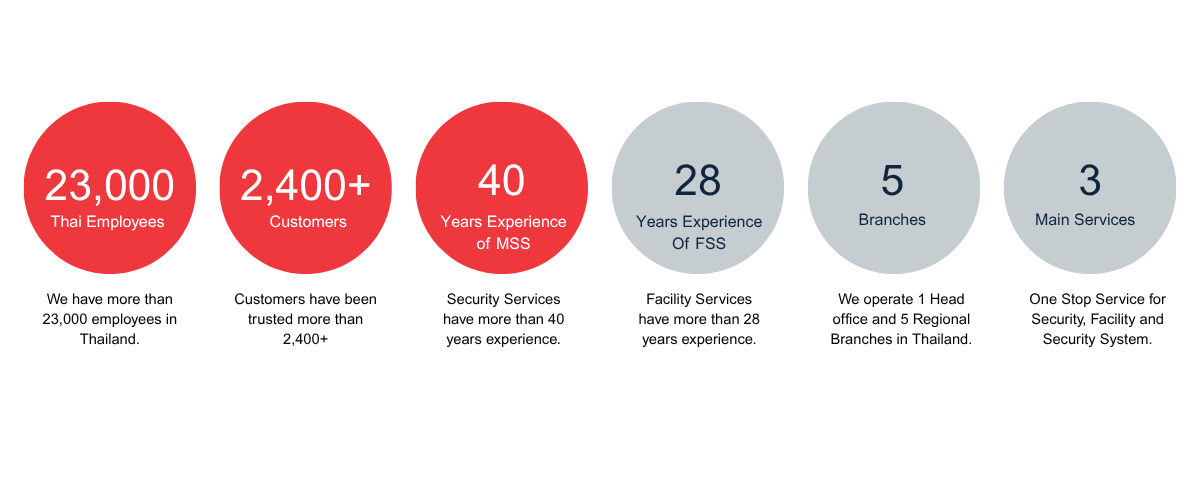 23,000
Thai Employees

We have more than 23,000 employees in Thailand.

2,400+
Customers

Customers have been trusted more than 2,400+

40
Years Experience of MSS

Security Services have more than 40 years experience.

28
Years Experience Of FSS

Facility Services have more than 28 years experience.

5
Branches

We operate 1 Head office and 5 Regional Branches in Thailand.

3
Main Services

One Stop Service for Security, Facility and Security System.